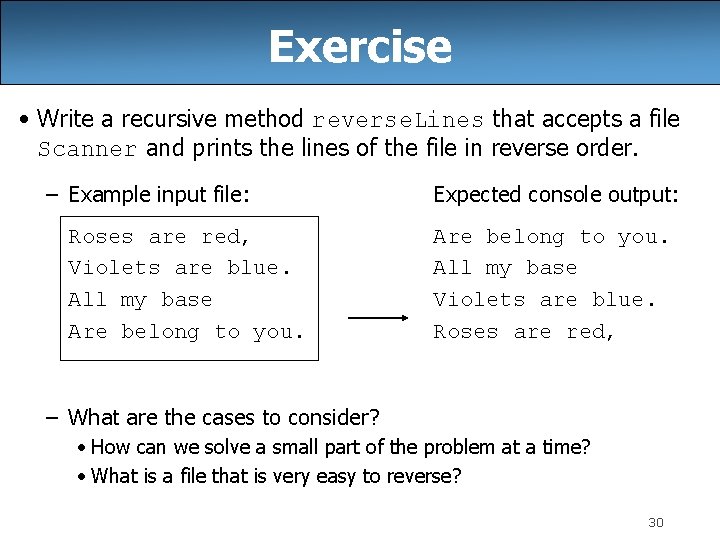 Exercise

• Write a recursive method reverseLines that accepts a file Scanner and prints the lines of the file in reverse order.

– Example input file:

Roses are red,
Violets are blue.
All my base
Are belong to you.

Expected console output:

Are belong to you.
All my base
Violets are blue.
Roses are red,

– What are the cases to consider?
• How can we solve a small part of the problem at a time?
• What is a file that is very easy to reverse?

30